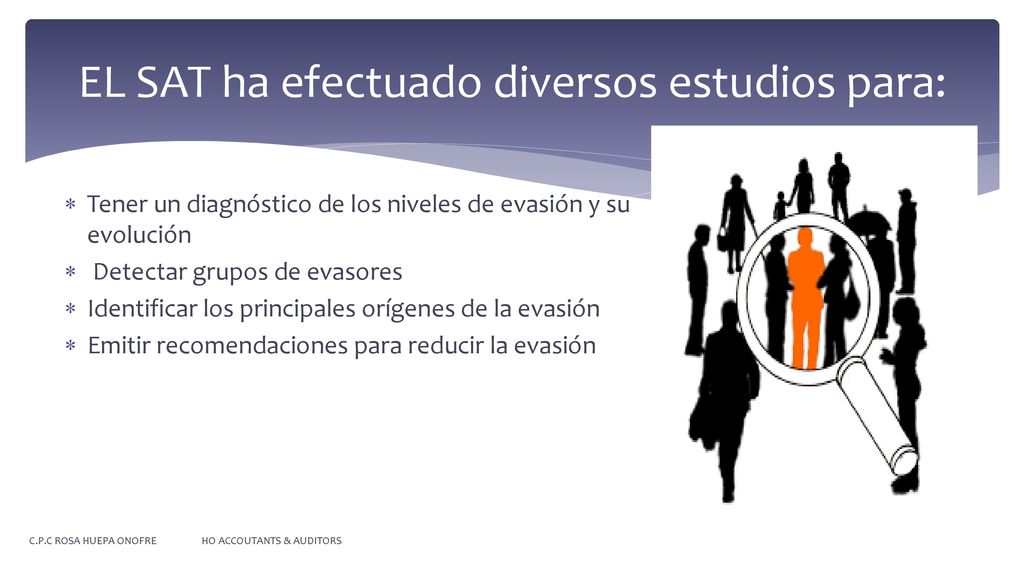 EL SAT ha efectuado diversos estudios para:

∗ Tener un diagnóstico de los niveles de evasión y su evolución
∗ Detectar grupos de evasores
∗ Identificar los principales orígenes de la evasión
∗ Emitir recomendaciones para reducir la evasión

C.P.C ROSA HUEPA ONOFRE HO ACCOUTANTS & AUDITORS